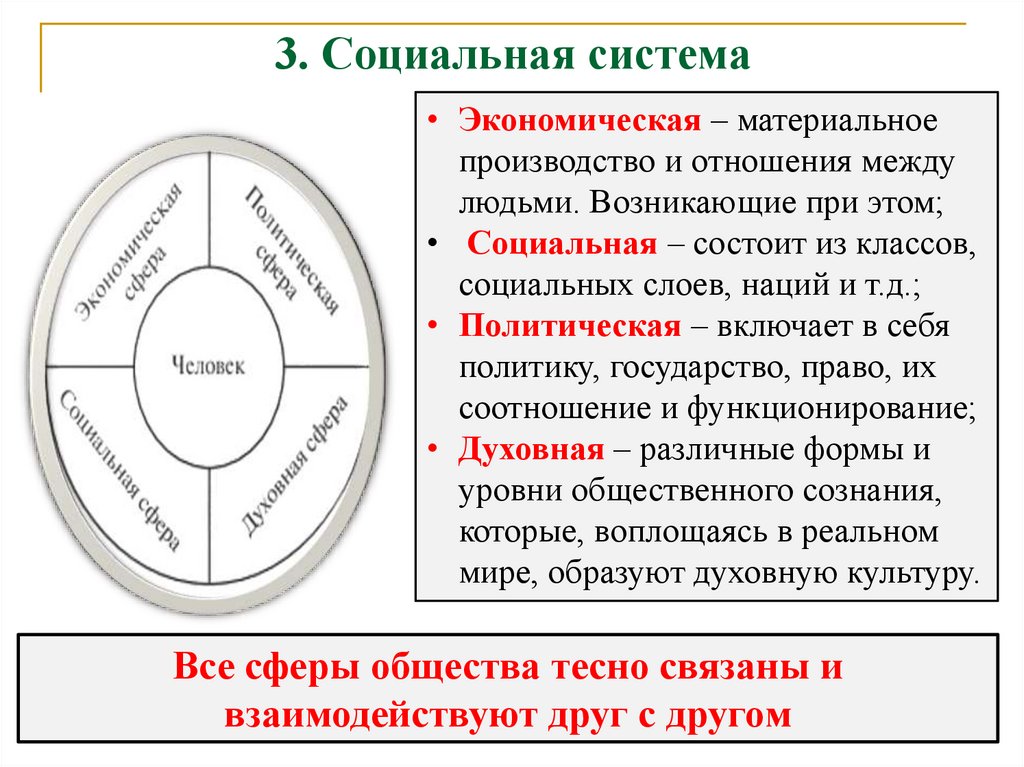 3. Социальная система

Экономическая сфера

Политическая сфера

Человек

Социальная сфера

Духовная сфера

• Экономическая – материальное производство и отношения между людьми. Возникающие при этом;
• Социальная – состоит из классов, социальных слоев, наций и т.д.;
• Политическая – включает в себя политику, государство, право, их соотношение и функционирование;
• Духовная – различные формы и уровни общественного сознания, которые, воплощаясь в реальном мире, образуют духовную культуру.

Все сферы общества тесно связаны и взаимодействуют друг с другом